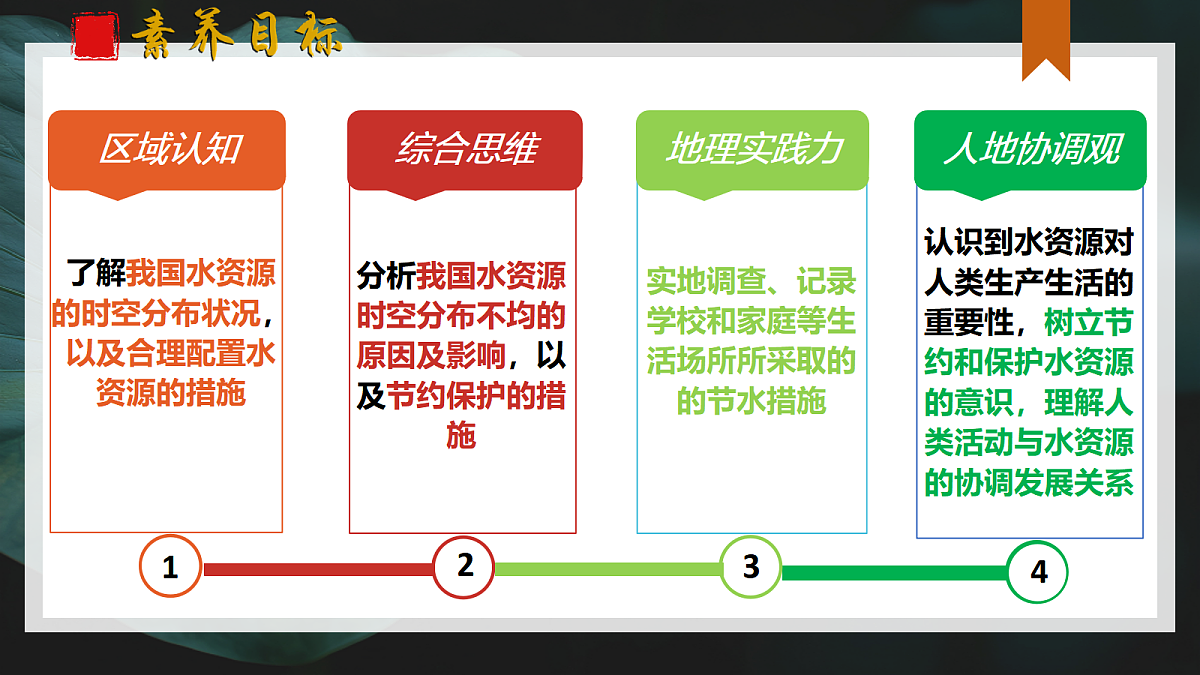 素养目标

区域认知

了解我国水资源的时空分布状况，以及合理配置水资源的措施

综合思维

分析我国水资源时空分布不均的原因及影响，以及节约保护的措施

地理实践力

实地调查、记录学校和家庭等生活场所所采取的的节水措施

人地协调观

认识到水资源对人类生产生活的重要性，树立节约和保护水资源的意识，理解人类活动与水资源的协调发展关系

1

2

3

4